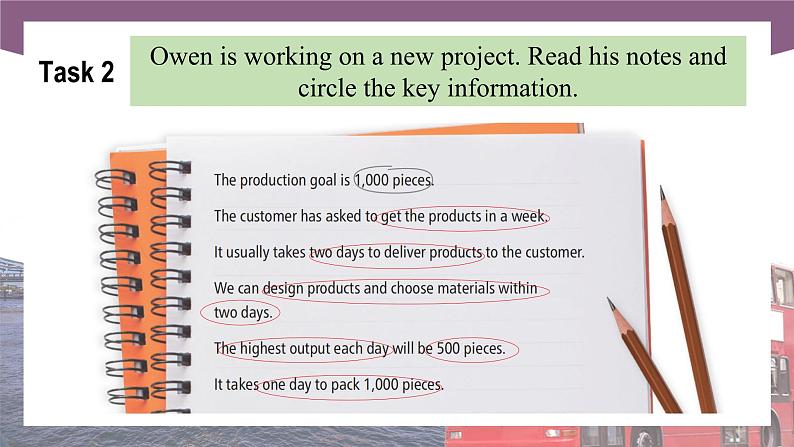 Task 2

Owen is working on a new project. Read his notes and circle the key information.

The production goal is 1,000 pieces.

The customer has asked to get the products in a week.

It usually takes two days to deliver products to the customer.

We can design products and choose materials within two days.

The highest output each day will be 500 pieces.

It takes one day to pack 1,000 pieces.